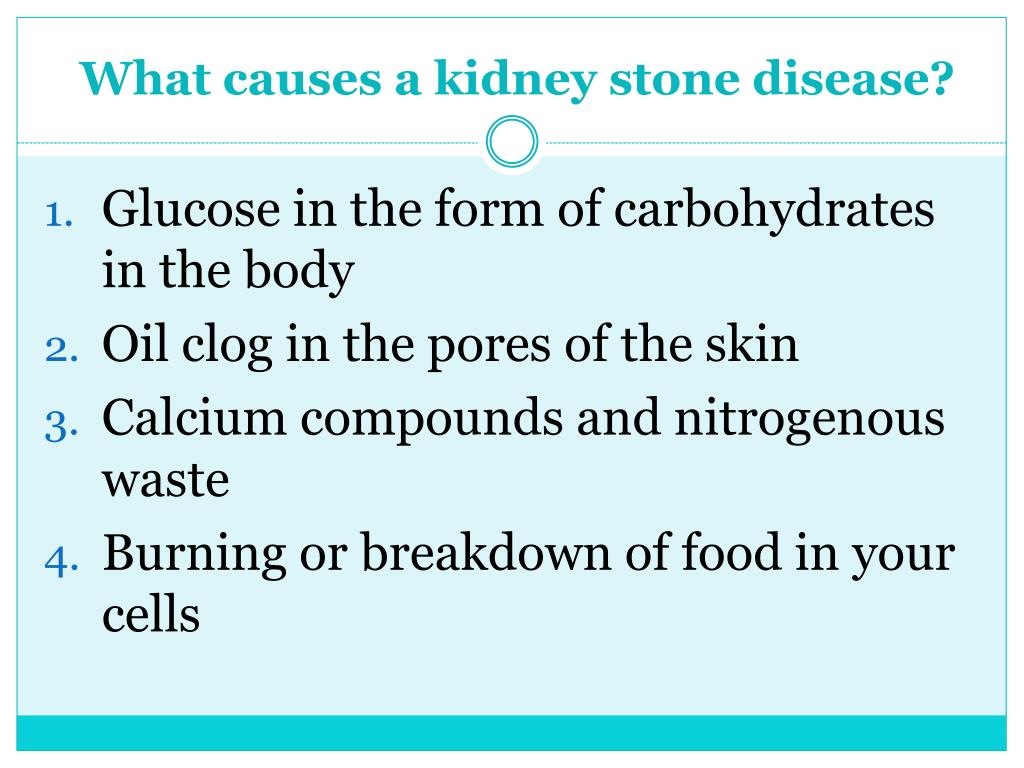 What causes a kidney stone disease?

1. Glucose in the form of carbohydrates in the body
2. Oil clog in the pores of the skin
3. Calcium compounds and nitrogenous waste
4. Burning or breakdown of food in your cells